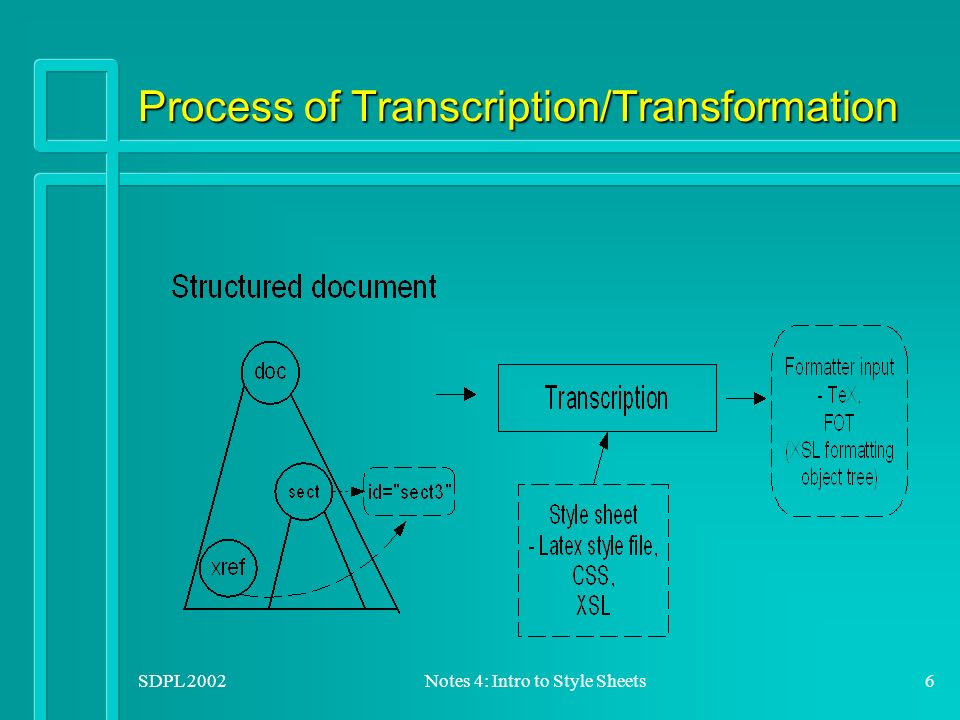 Process of Transcription/Transformation

Structured document

doc

sect

id="sect3"

xref

Transcription

Style sheet
- Latex style file,
CSS,
XSL

Formatter input
- TeX,
FOT
(XSL formatting object tree)

SDPL 2002

Notes 4: Intro to Style Sheets

6